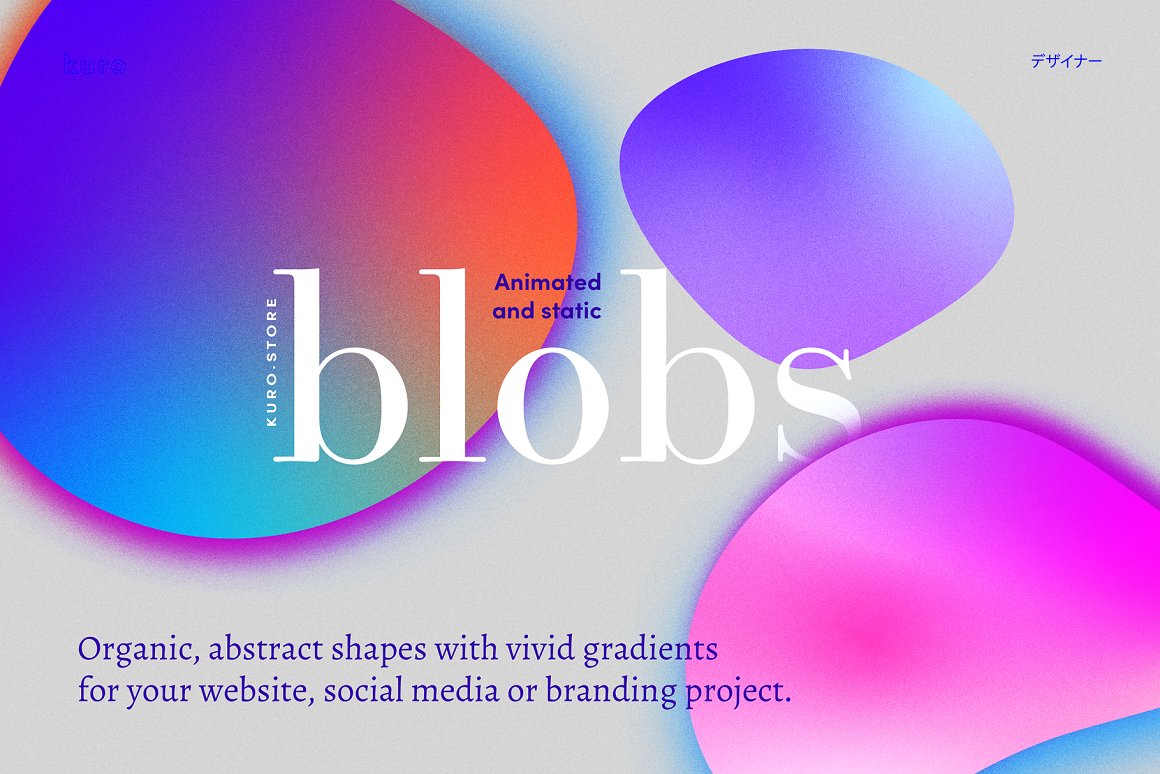 kuro

デザイナー

KURO.STORE

Animated and static

blobs

Organic, abstract shapes with vivid gradients for your website, social media or branding project.